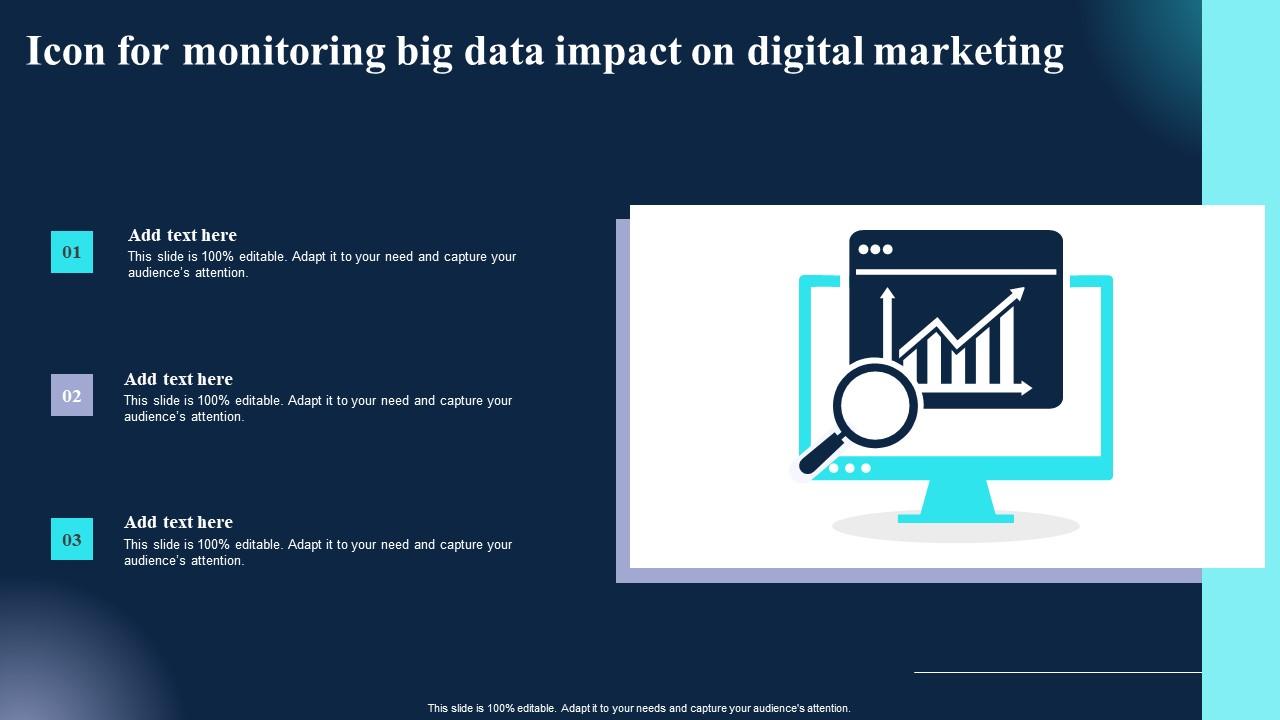 Icon for monitoring big data impact on digital marketing

01
Add text here
This slide is 100% editable. Adapt it to your need and capture your audience's attention.

02
Add text here
This slide is 100% editable. Adapt it to your need and capture your audience's attention.

03
Add text here
This slide is 100% editable. Adapt it to your need and capture your audience's attention.

This slide is 100% editable. Adapt it to your needs and capture your audience's attention.